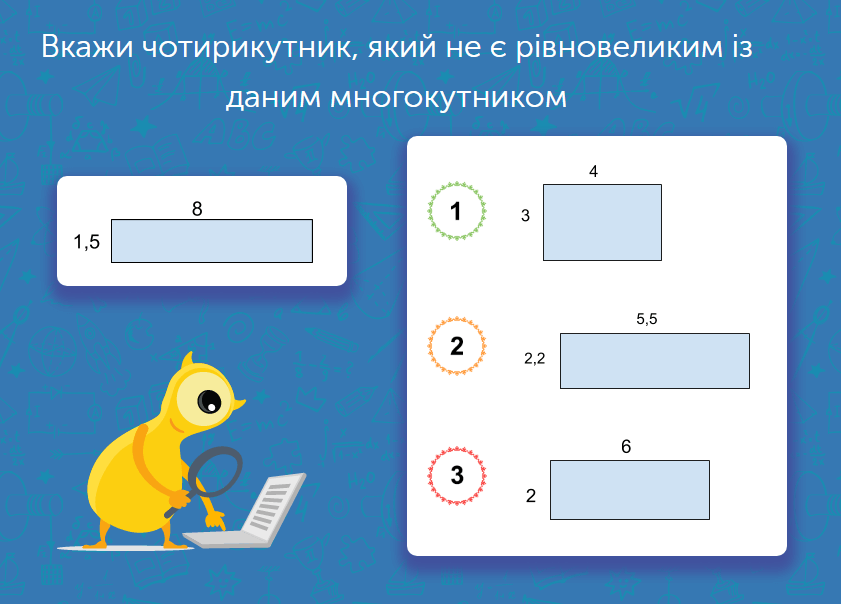 Вкажи чотирикутник, який не є рівновеликим із даним многокутником

8
1,5

1
4
3

2
5,5
2,2

3
6
2